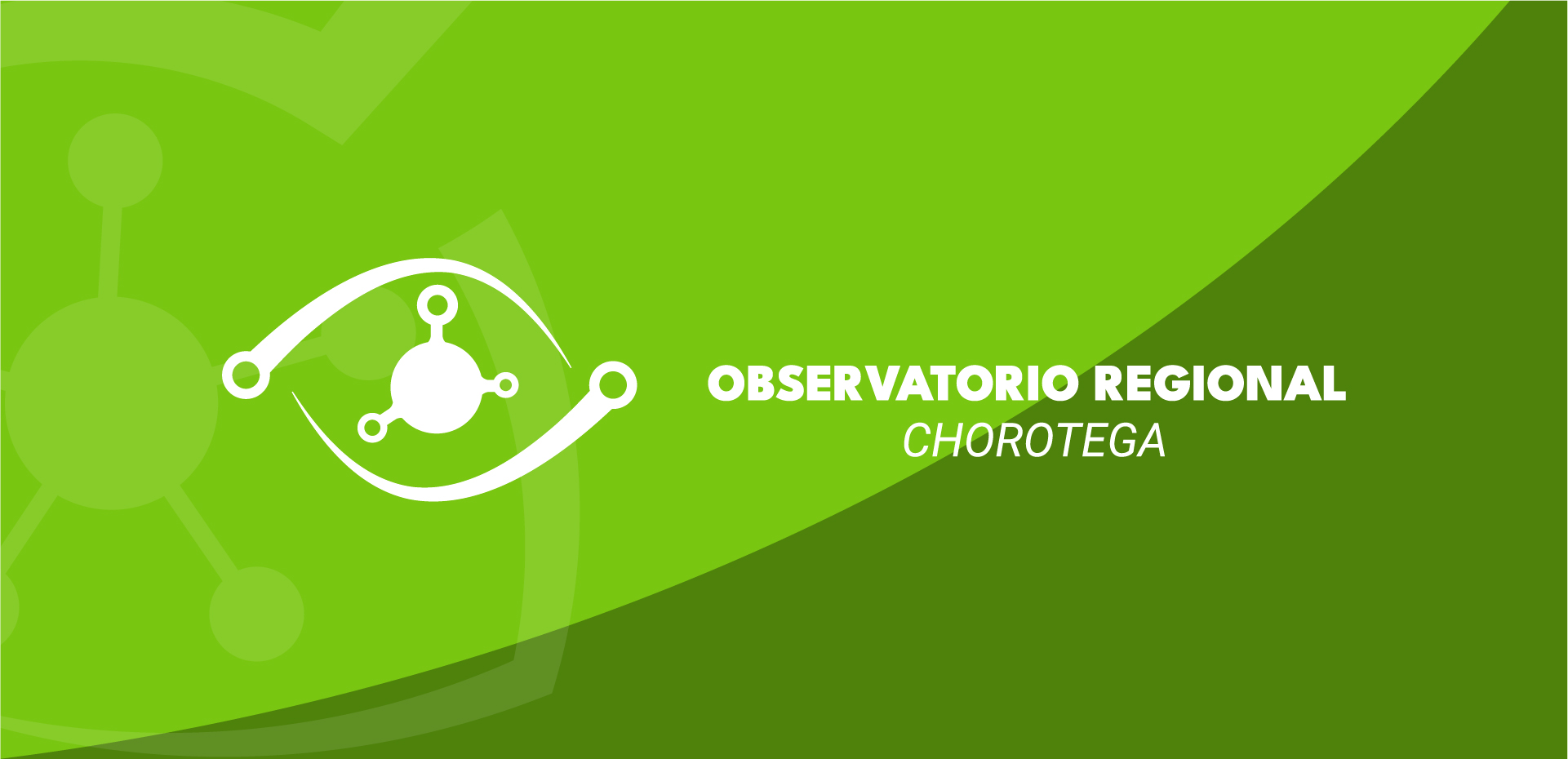 OBSERVATORIO REGIONAL
CHOROTEGA